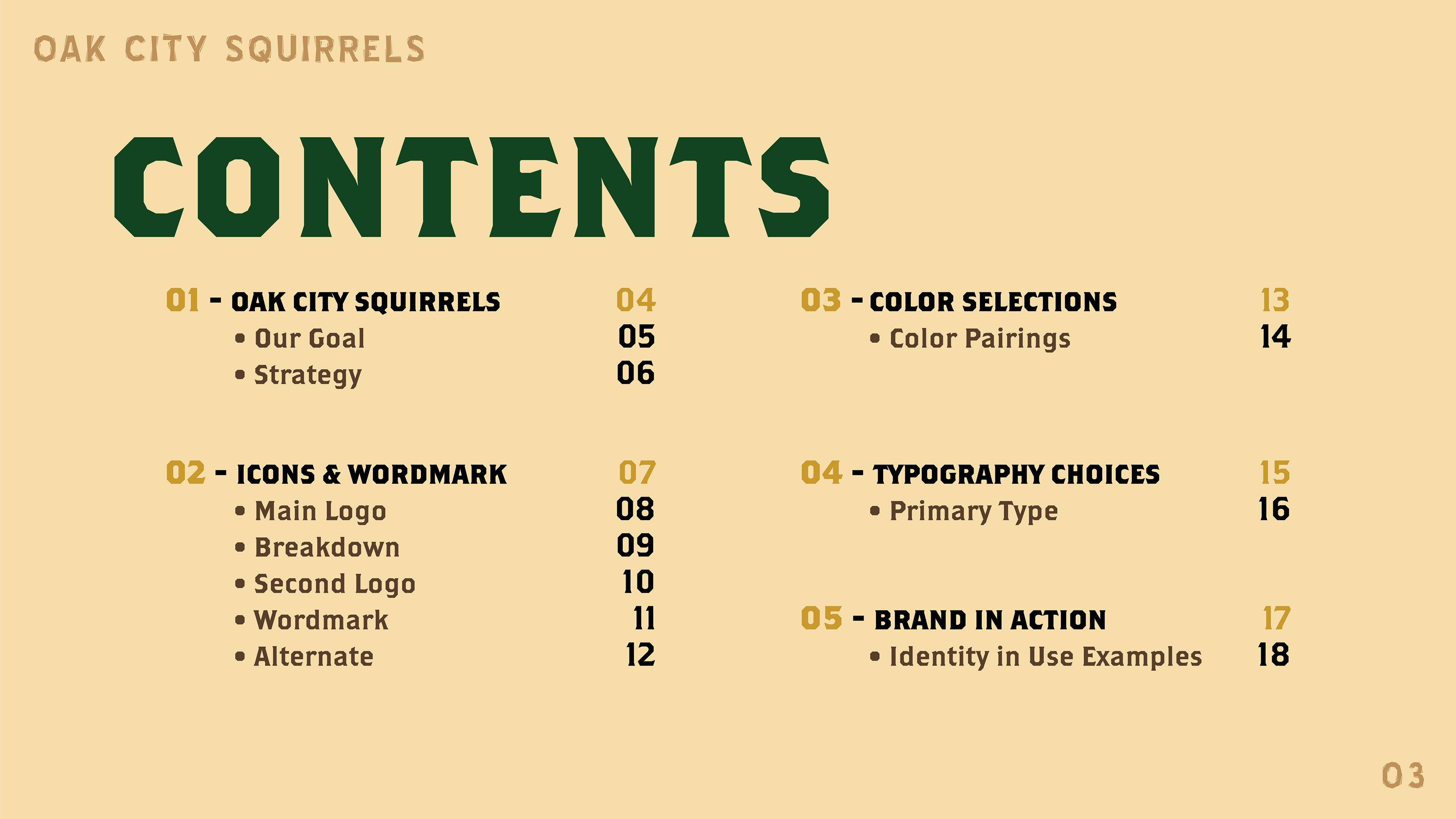 OAK CITY SQUIRRELS

CONTENTS

01 - OAK CITY SQUIRRELS 04
• Our Goal 05
• Strategy 06

02 - ICONS & WORDMARK 07
• Main Logo 08
• Breakdown 09
• Second Logo 10
• Wordmark 11
• Alternate 12

03 - COLOR SELECTIONS 13
• Color Pairings 14

04 - TYPOGRAPHY CHOICES 15
• Primary Type 16

05 - BRAND IN ACTION 17
• Identity in Use Examples 18

03